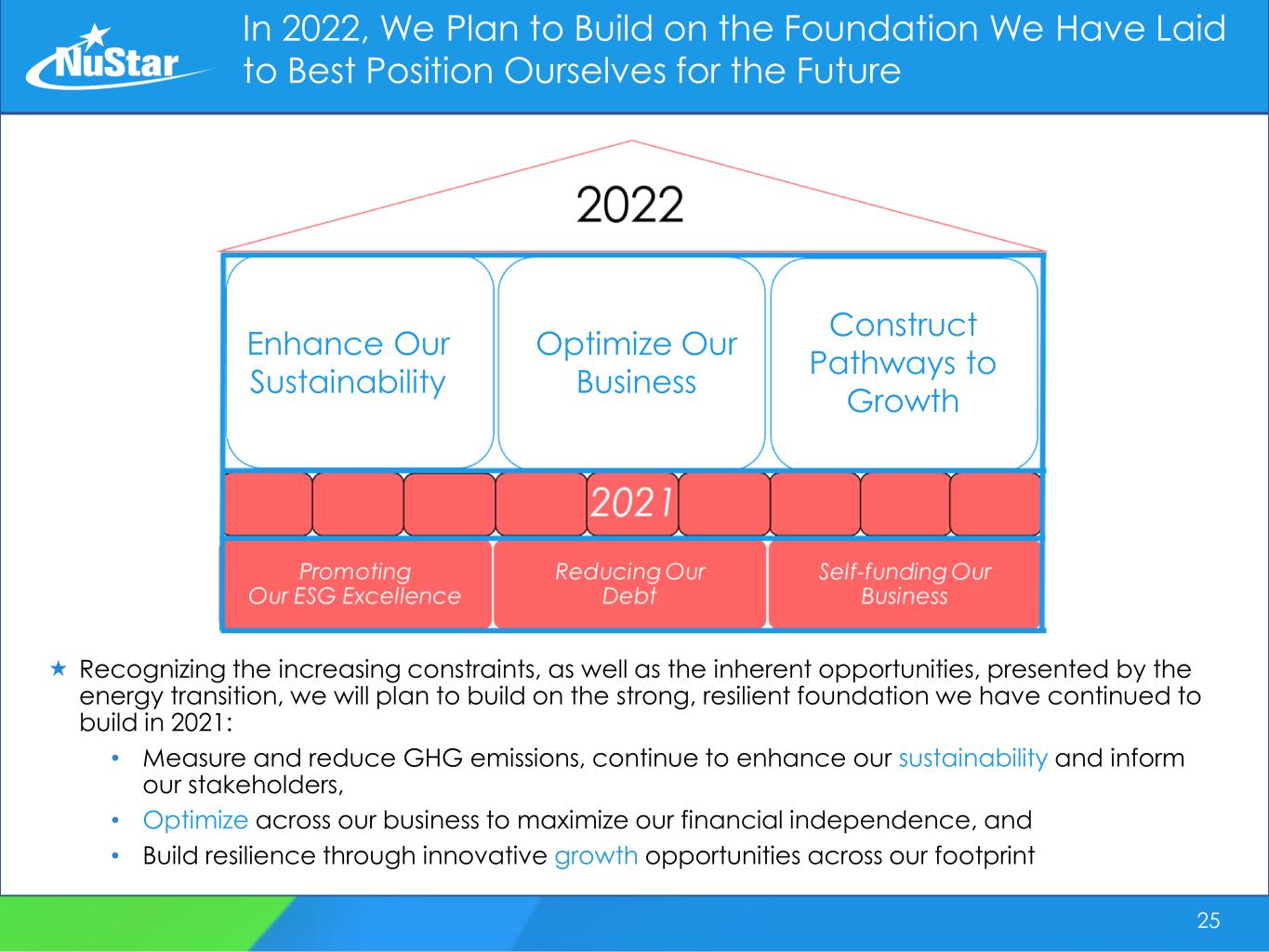 NuStar

In 2022, We Plan to Build on the Foundation We Have Laid to Best Position Ourselves for the Future

2022

Enhance Our Sustainability

Optimize Our Business

Construct Pathways to Growth

2021

Promoting Our ESG Excellence

Reducing Our Debt

Self-funding Our Business

★ Recognizing the increasing constraints, as well as the inherent opportunities, presented by the energy transition, we will plan to build on the strong, resilient foundation we have continued to build in 2021:

• Measure and reduce GHG emissions, continue to enhance our sustainability and inform our stakeholders,

• Optimize across our business to maximize our financial independence, and

• Build resilience through innovative growth opportunities across our footprint

25